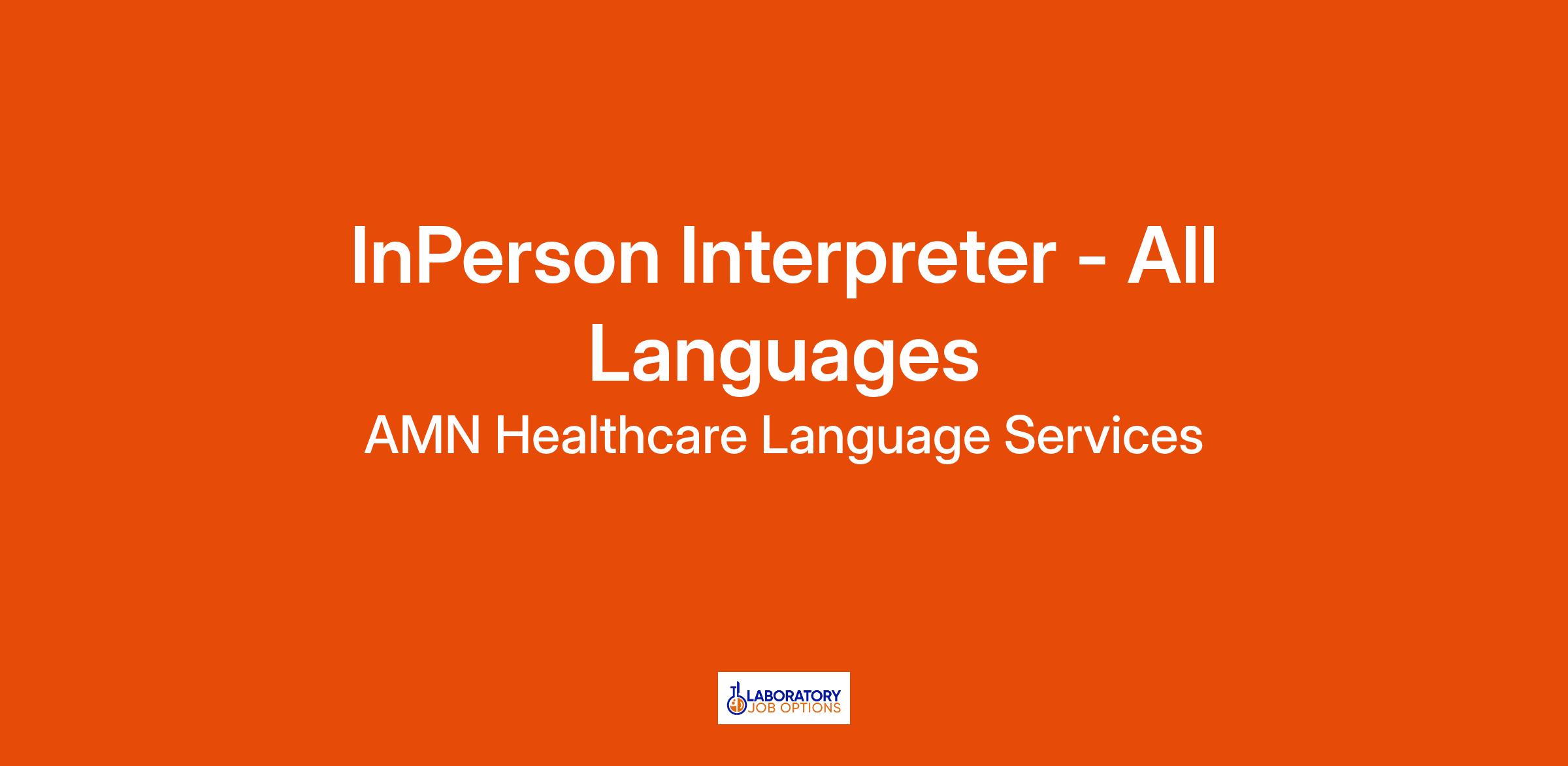 InPerson Interpreter - All Languages

AMN Healthcare Language Services

LABORATORY JOB OPTIONS